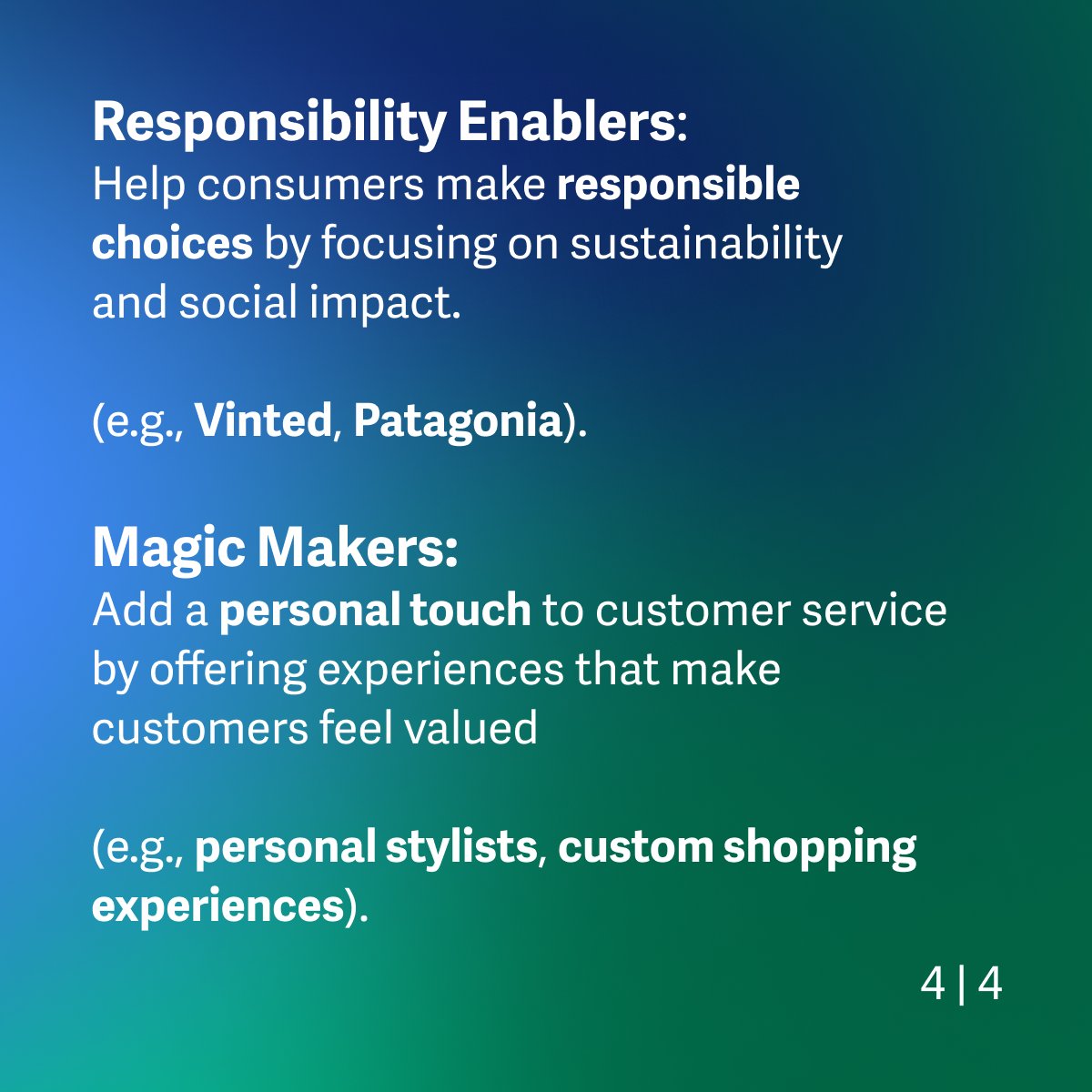 Responsibility Enablers:
Help consumers make responsible choices by focusing on sustainability and social impact.

(e.g., Vinted, Patagonia).

Magic Makers:
Add a personal touch to customer service by offering experiences that make customers feel valued

(e.g., personal stylists, custom shopping experiences).

4 | 4